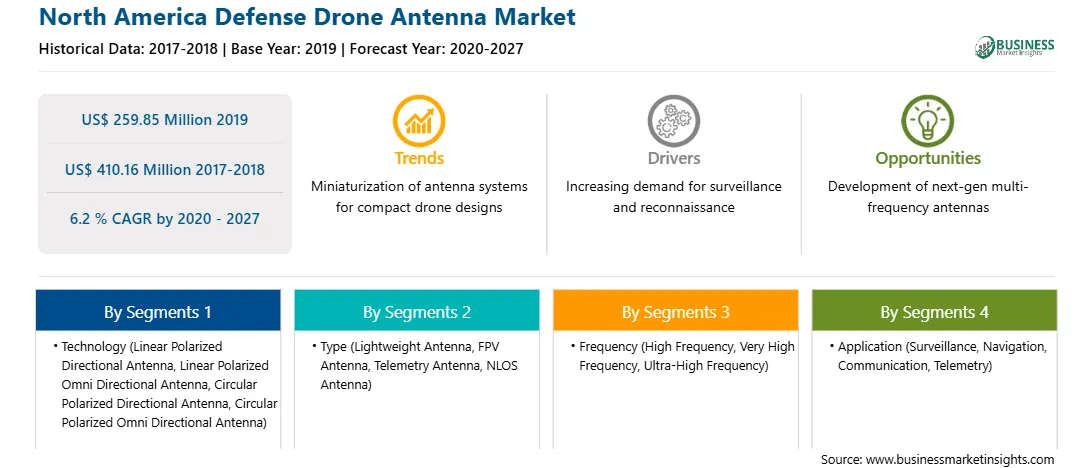 North America Defense Drone Antenna Market

Historical Data: 2017-2018 | Base Year: 2019 | Forecast Year: 2020-2027

BUSINESS Market Insights

US$ 259.85 Million 2019

US$ 410.16 Million 2017-2018

6.2 % CAGR by 2020 - 2027

Trends

Miniaturization of antenna systems for compact drone designs

Drivers

Increasing demand for surveillance and reconnaissance

Opportunities

Development of next-gen multi-frequency antennas

By Segments 1

• Technology (Linear Polarized Directional Antenna, Linear Polarized Omni Directional Antenna, Circular Polarized Directional Antenna, Circular Polarized Omni Directional Antenna)

By Segments 2

• Type (Lightweight Antenna, FPV Antenna, Telemetry Antenna, NLOS Antenna)

By Segments 3

• Frequency (High Frequency, Very High Frequency, Ultra-High Frequency)

By Segments 4

• Application (Surveillance, Navigation, Communication, Telemetry)

Source: www.businessmarketinsights.com